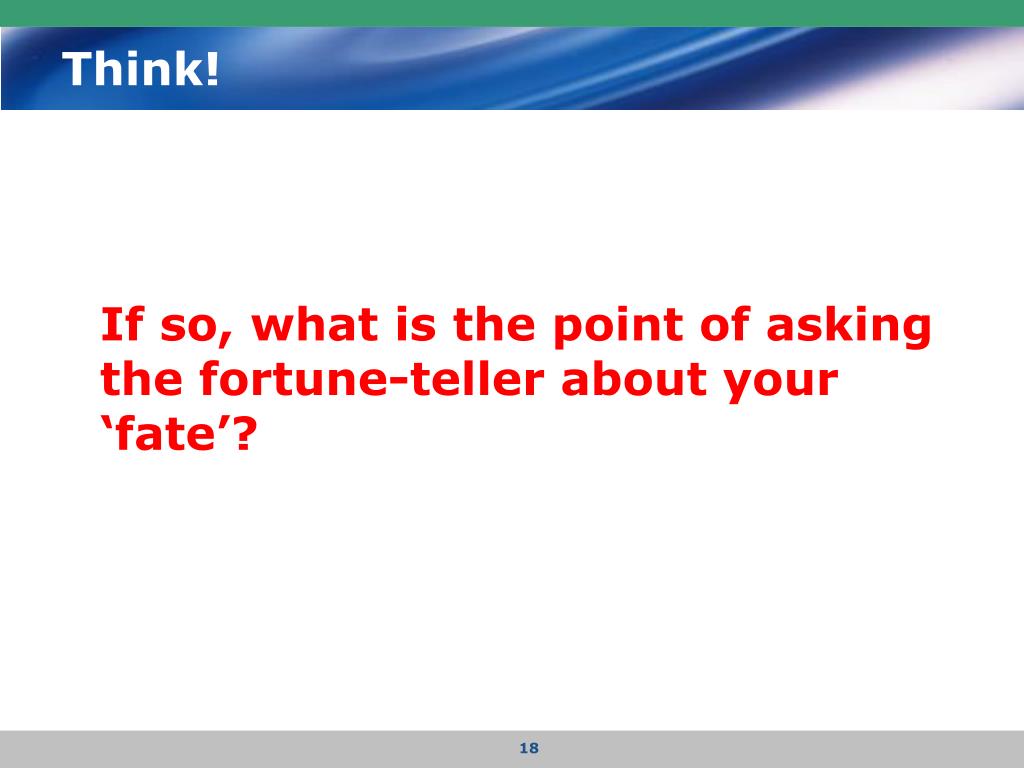 Think!

If so, what is the point of asking the fortune-teller about your ‘fate’?

18